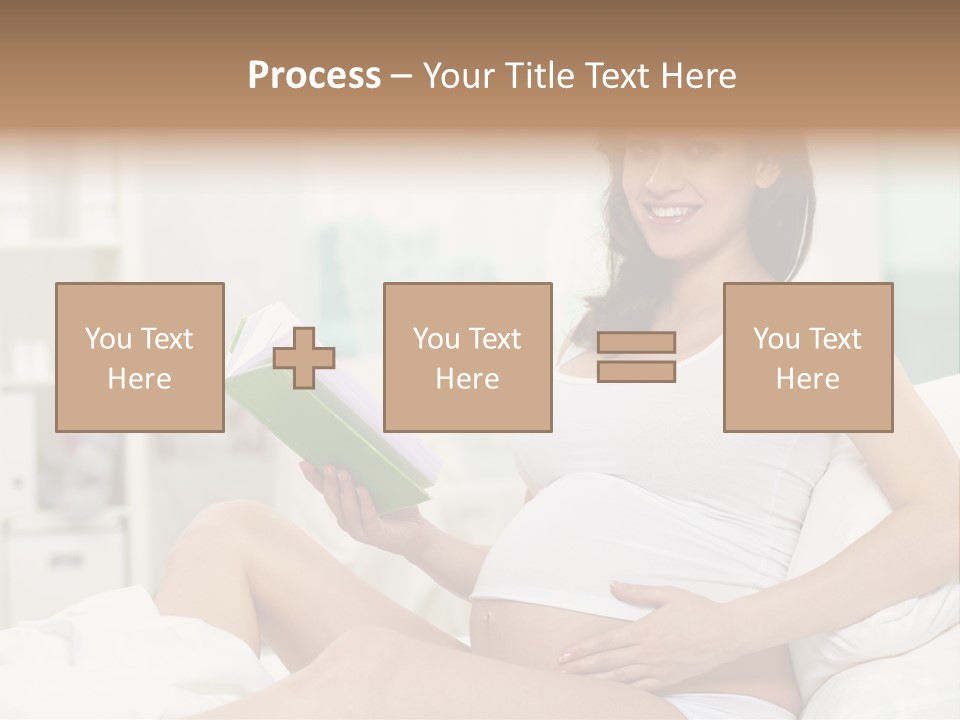 Process – Your Title Text Here

You Text Here

You Text Here

You Text Here